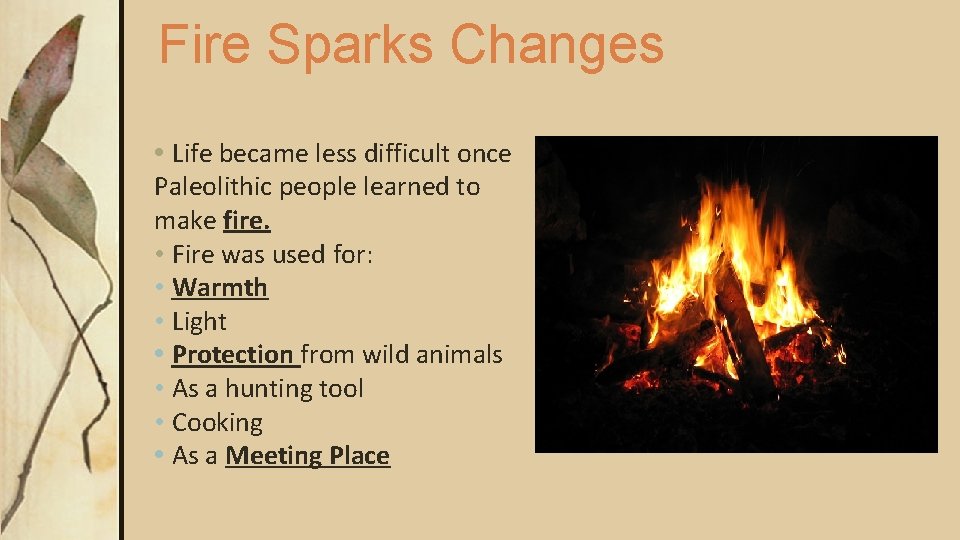 Fire Sparks Changes

• Life became less difficult once Paleolithic people learned to make fire.
• Fire was used for:
• Warmth
• Light
• Protection from wild animals
• As a hunting tool
• Cooking
• As a Meeting Place